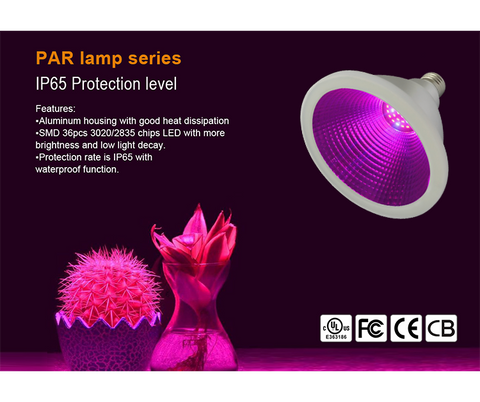 PAR lamp series

IP65 Protection level

Features:
•Aluminum housing with good heat dissipation
•SMD 36pcs 3020/2835 chips LED with more brightness and low light decay.
•Protection rate is IP65 with waterproof function.

c UL us
E363186

FC CE CB